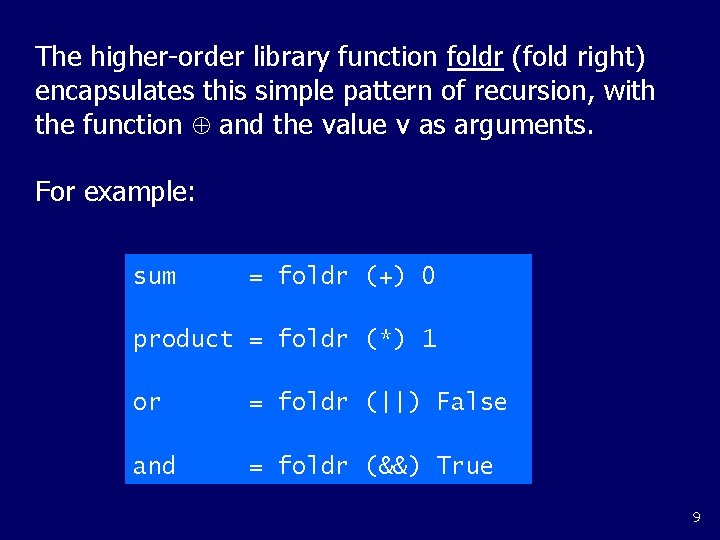 The higher-order library function foldr (fold right) encapsulates this simple pattern of recursion, with the function $\oplus$ and the value v as arguments.

For example:

sum     = foldr (+) 0

product = foldr (*) 1

or      = foldr (||) False

and     = foldr (&&) True

9